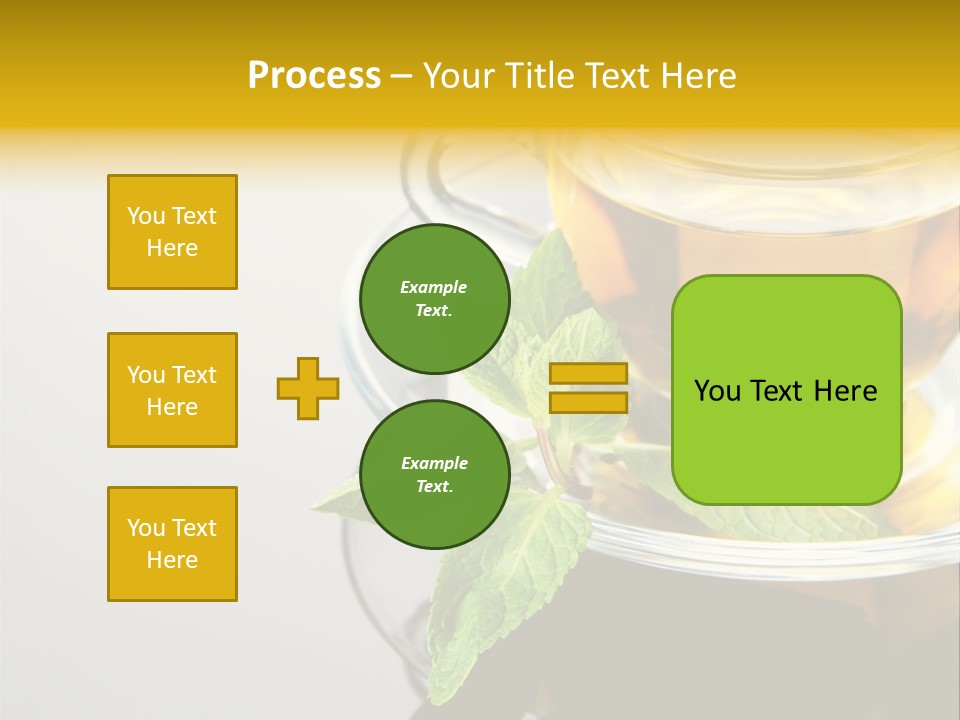 Process – Your Title Text Here

You Text Here

You Text Here

You Text Here

Example Text.

Example Text.

You Text Here